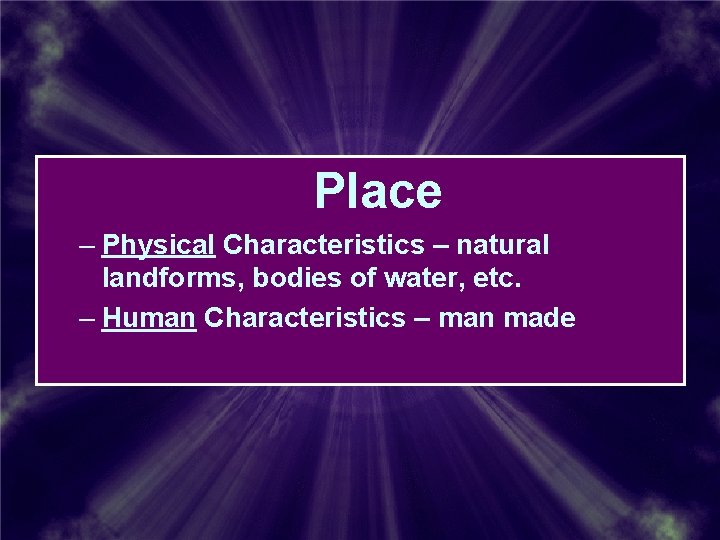 Place

– Physical Characteristics – natural landforms, bodies of water, etc.

– Human Characteristics – man made